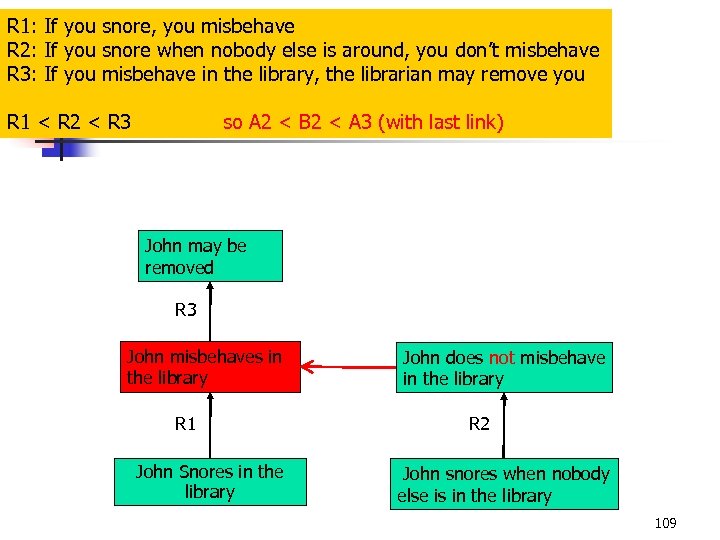 R1: If you snore, you misbehave
R2: If you snore when nobody else is around, you don't misbehave
R3: If you misbehave in the library, the librarian may remove you

R1 < R2 < R3 so A2 < B2 < A3 (with last link)

John may be removed

R3

John misbehaves in the library

John does not misbehave in the library

R1

R2

John Snores in the library

John snores when nobody else is in the library

109